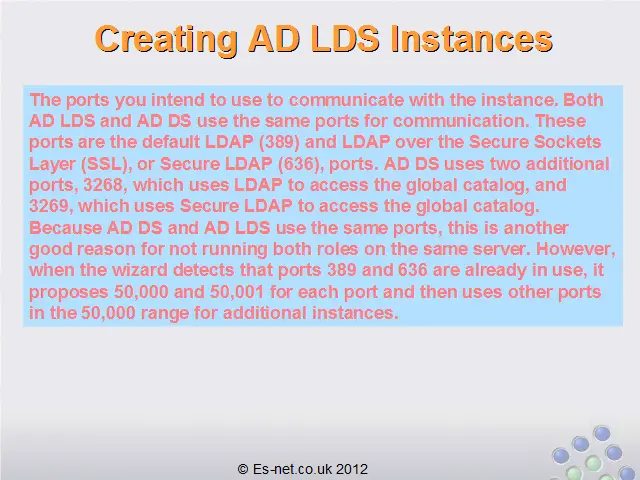 Creating AD LDS Instances

The ports you intend to use to communicate with the instance. Both AD LDS and AD DS use the same ports for communication. These ports are the default LDAP (389) and LDAP over the Secure Sockets Layer (SSL), or Secure LDAP (636), ports. AD DS uses two additional ports, 3268, which uses LDAP to access the global catalog, and 3269, which uses Secure LDAP to access the global catalog. Because AD DS and AD LDS use the same ports, this is another good reason for not running both roles on the same server. However, when the wizard detects that ports 389 and 636 are already in use, it proposes 50,000 and 50,001 for each port and then uses other ports in the 50,000 range for additional instances.

© Es-net.co.uk 2012